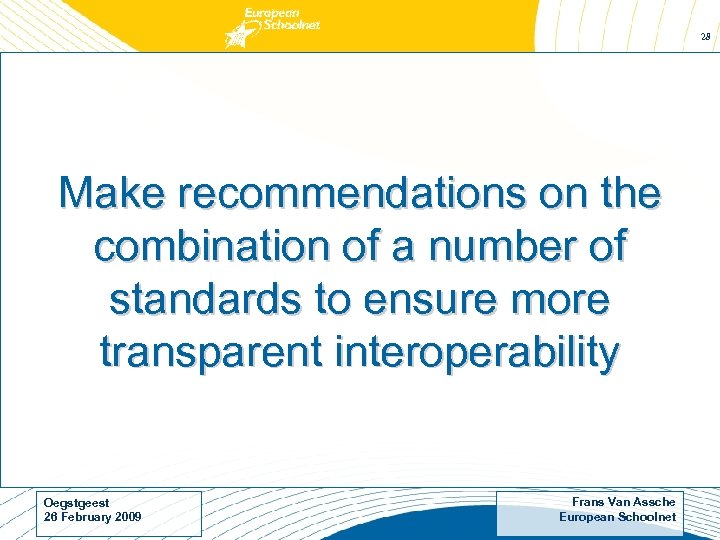 European Schoolnet

28

Make recommendations on the combination of a number of standards to ensure more transparent interoperability

Oegstgeest
26 February 2009

Frans Van Assche
European Schoolnet